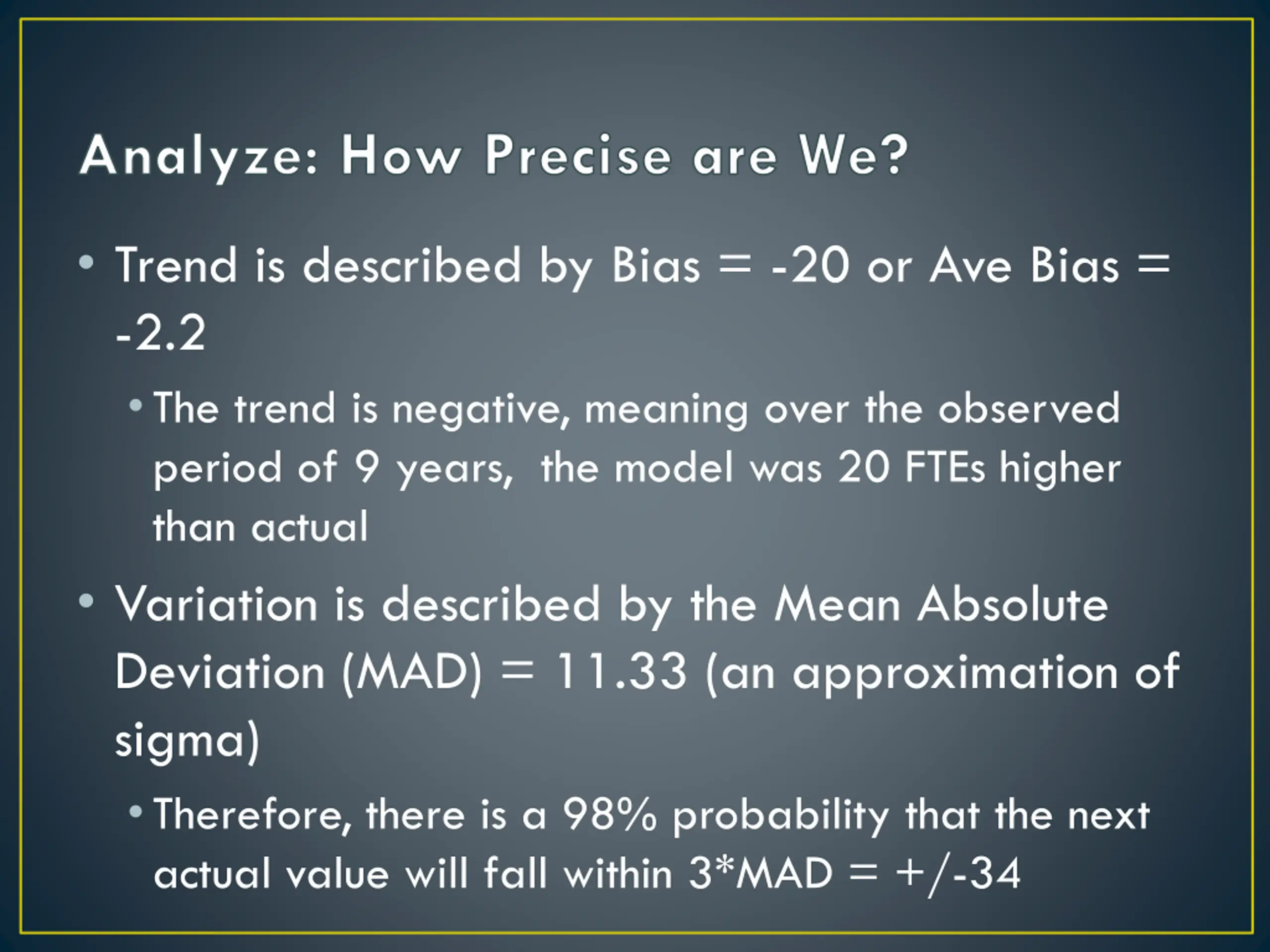 Analyze: How Precise are We?

• Trend is described by Bias = -20 or Ave Bias = -2.2

• The trend is negative, meaning over the observed period of 9 years, the model was 20 FTEs higher than actual

• Variation is described by the Mean Absolute Deviation (MAD) = 11.33 (an approximation of sigma)

• Therefore, there is a 98% probability that the next actual value will fall within 3*MAD = +/-34